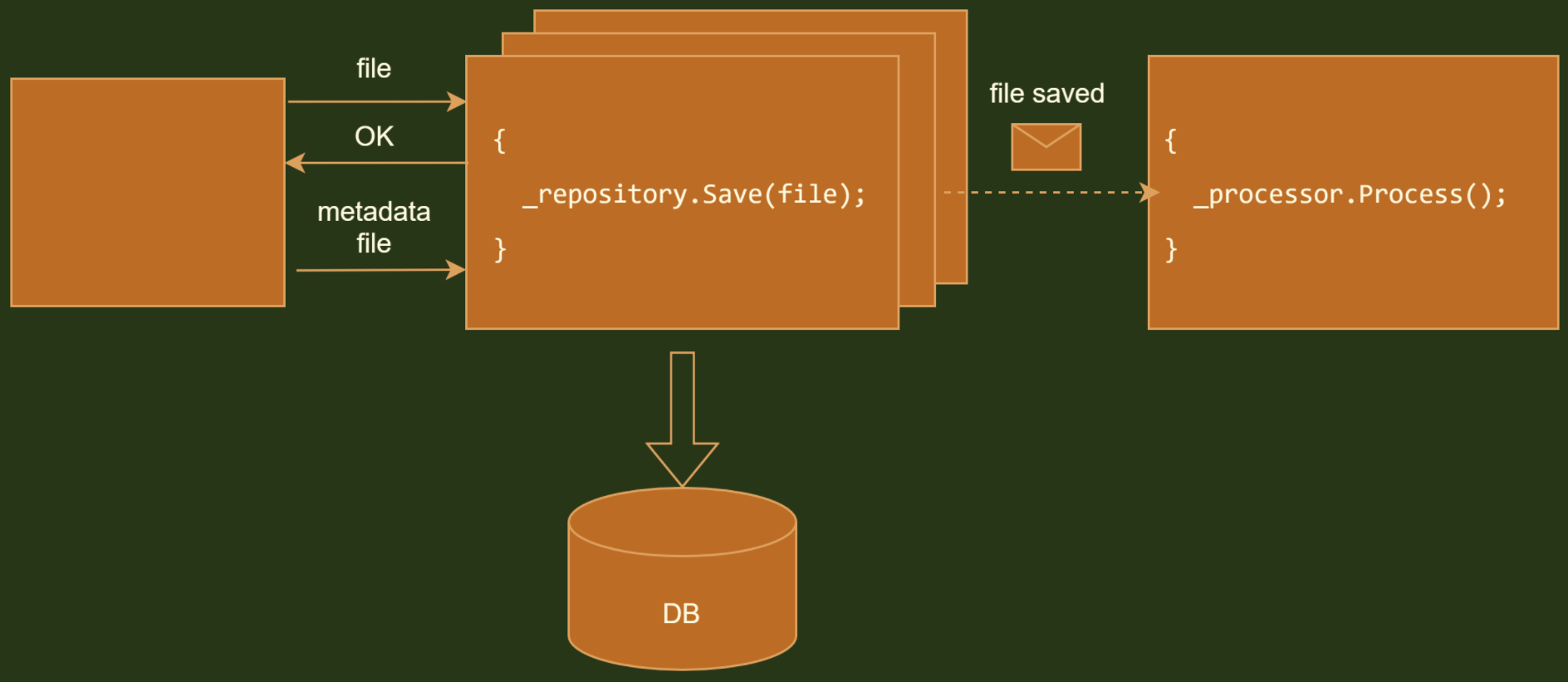 file

OK

metadata
file

{
_repository.Save(file);
}

file saved

{
_processor.Process();
}

DB